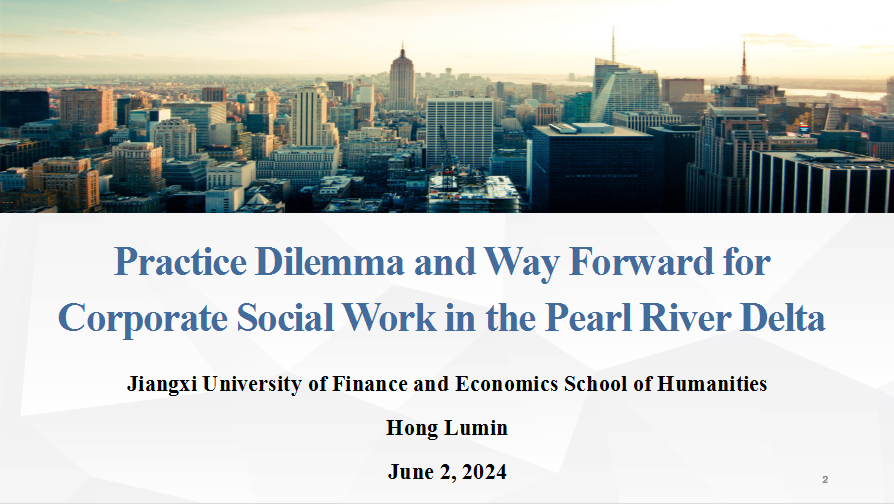 Practice Dilemma and Way Forward for Corporate Social Work in the Pearl River Delta

Jiangxi University of Finance and Economics School of Humanities

Hong Lumin

June 2, 2024

2